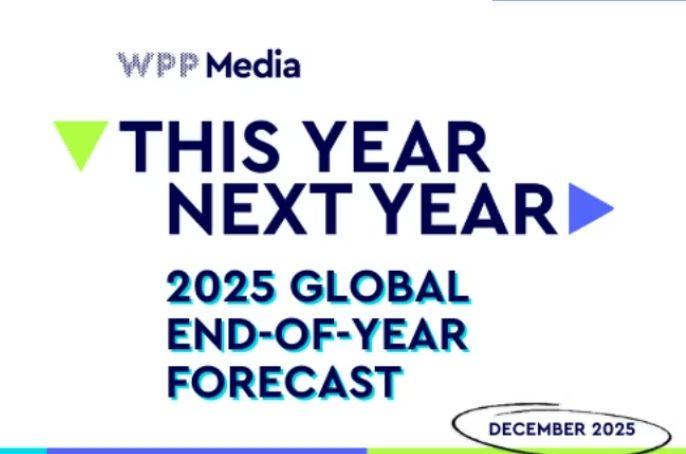 WPP Media

THIS YEAR NEXT YEAR

2025 GLOBAL END-OF-YEAR FORECAST

DECEMBER 2025